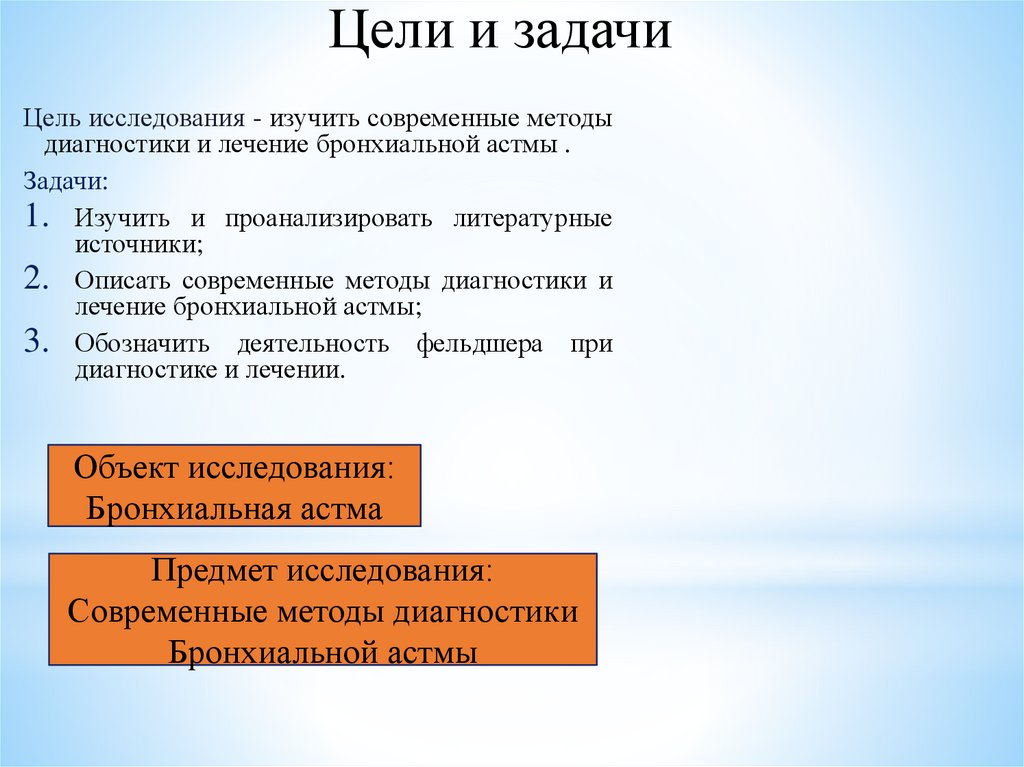 Цели и задачи

Цель исследования - изучить современные методы диагностики и лечение бронхиальной астмы .

Задачи:

1. Изучить и проанализировать литературные источники;
2. Описать современные методы диагностики и лечение бронхиальной астмы;
3. Обозначить деятельность фельдшера при диагностике и лечении.

Объект исследования:
Бронхиальная астма

Предмет исследования:
Современные методы диагностики
Бронхиальной астмы